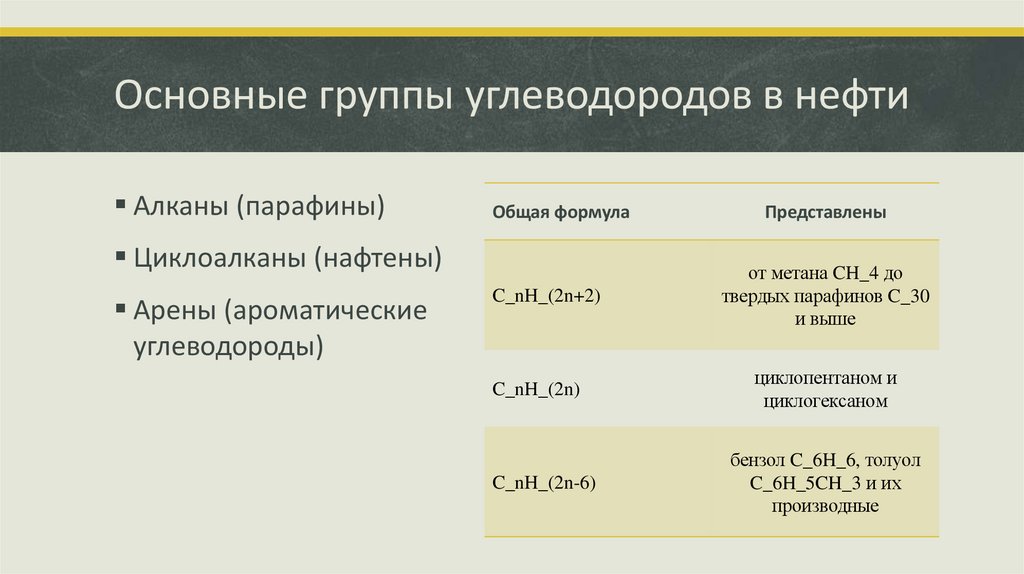 Основные группы углеводородов в нефти

▪ Алканы (парафины)
▪ Циклоалканы (нафтены)
▪ Арены (ароматические углеводороды)

| Общая формула | Представлены |
|---|---|
| C_nH_(2n+2) | от метана CH_4 до твердых парафинов C_30 и выше |
| C_nH_(2n) | циклопентаном и циклогексаном |
| C_nH_(2n-6) | бензол C_6H_6, толуол C_6H_5CH_3 и их производные |